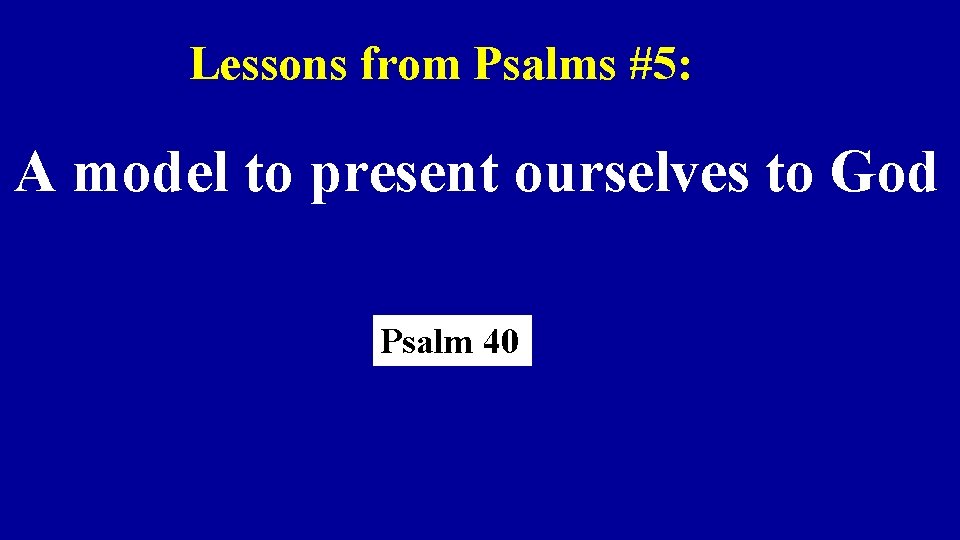 Lessons from Psalms #5:

A model to present ourselves to God

Psalm 40